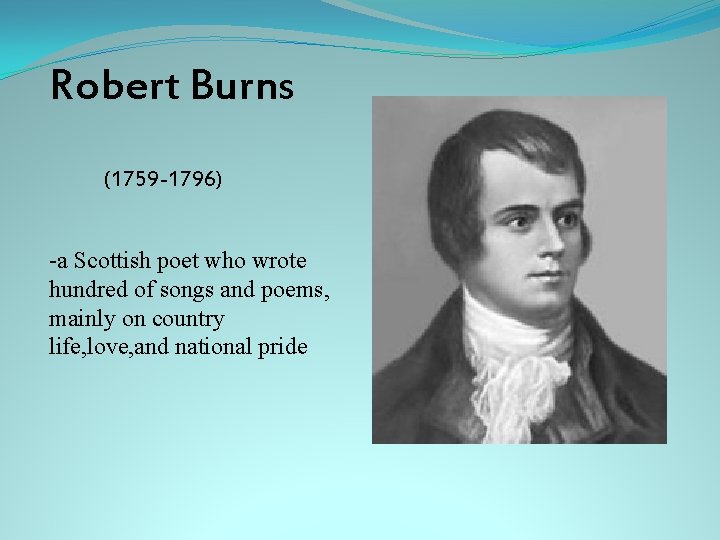 Robert Burns

(1759-1796)

-a Scottish poet who wrote hundred of songs and poems, mainly on country life,love,and national pride